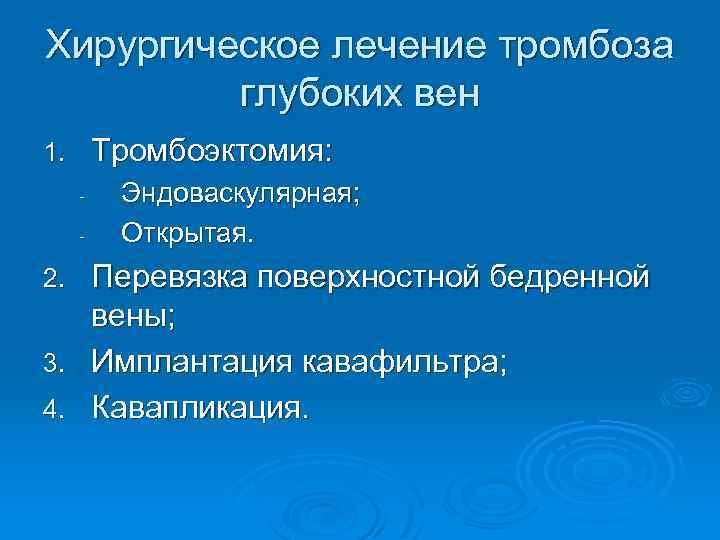 Хирургическое лечение тромбоза глубоких вен

1. Тромбоэктомия:
- Эндоваскулярная;
- Открытая.
2. Перевязка поверхностной бедренной вены;
3. Имплантация кавафильтра;
4. Кавапликация.